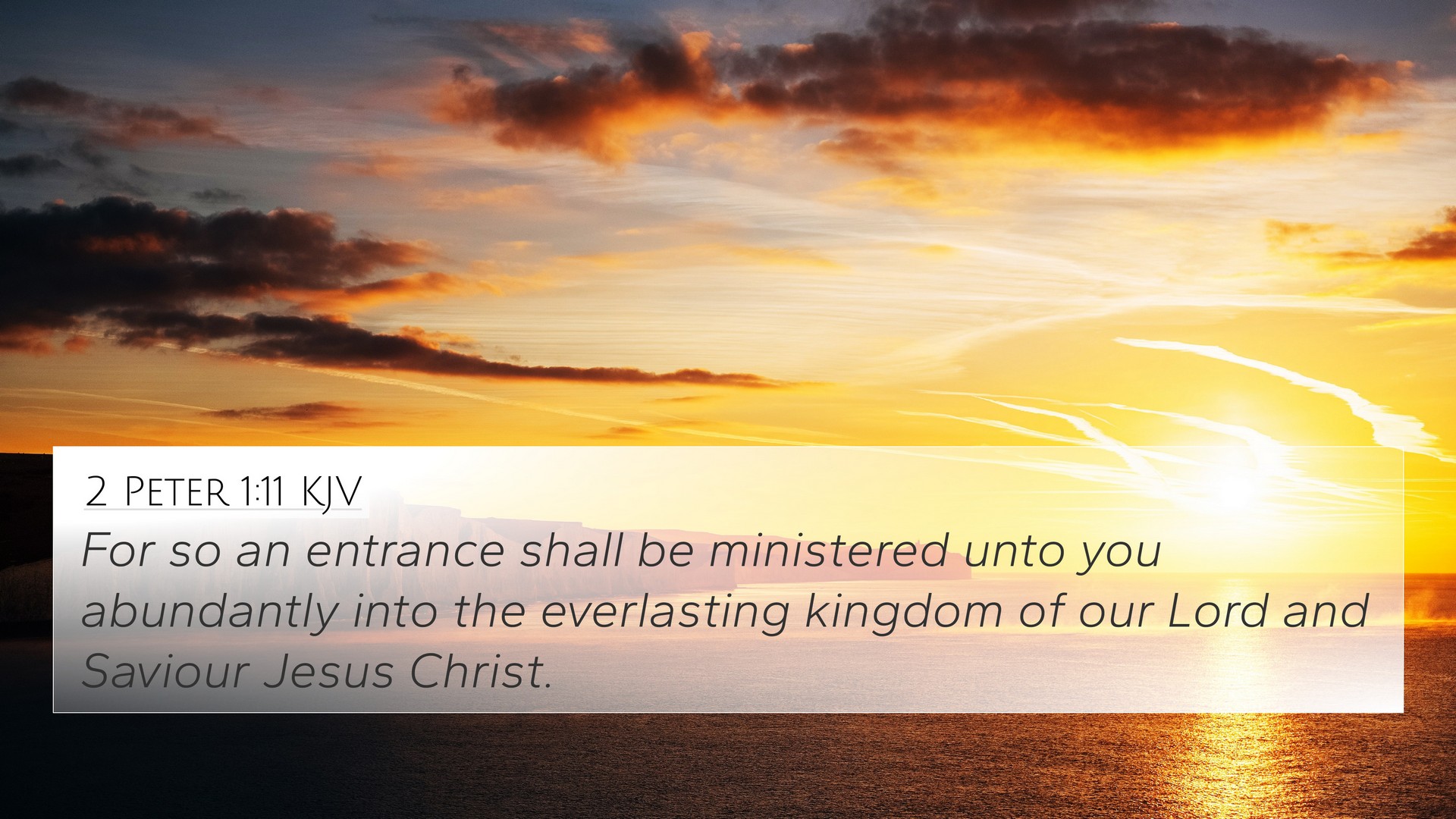 2 Peter 1:11 KJV

For so an entrance shall be ministered unto you abundantly into the everlasting kingdom of our Lord and Saviour Jesus Christ.